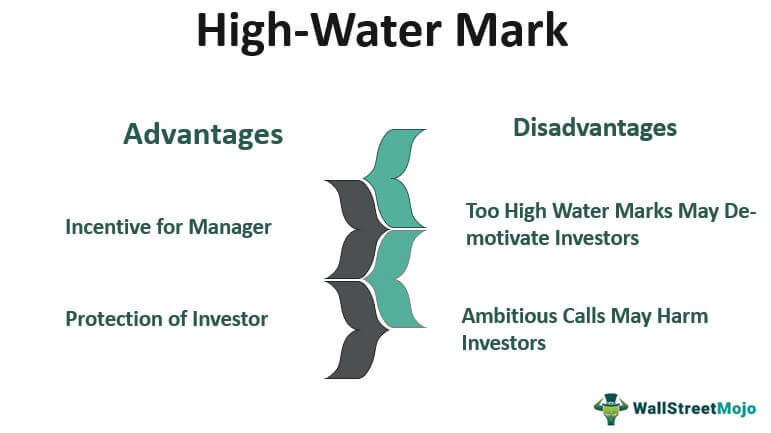 High-Water Mark

Advantages

Incentive for Manager

Protection of Investor

Disadvantages

Too High Water Marks May Demotivate Investors

Ambitious Calls May Harm Investors

WallStreetMojo